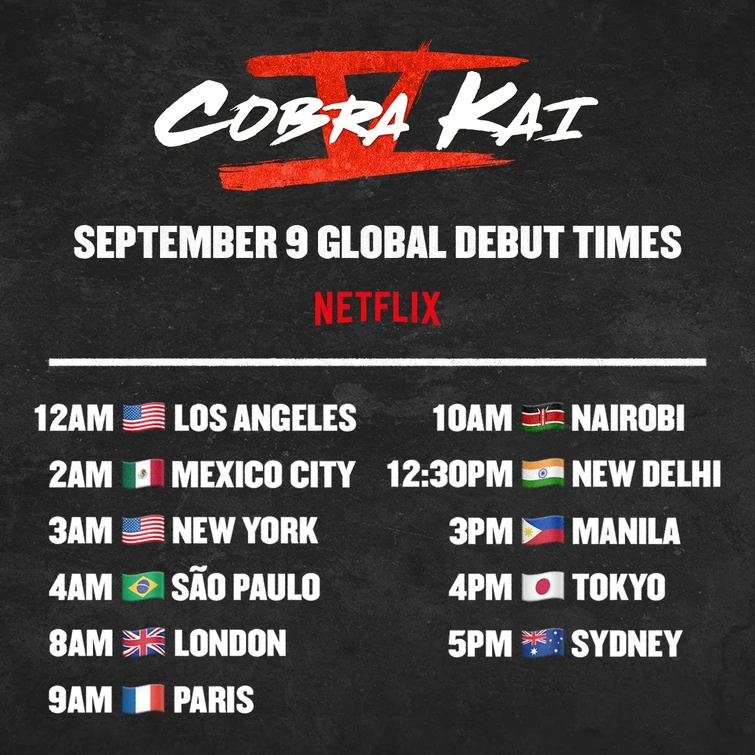 COBRA KAI V

SEPTEMBER 9 GLOBAL DEBUT TIMES

NETFLIX

12AM LOS ANGELES
2AM MEXICO CITY
3AM NEW YORK
4AM SÃO PAULO
8AM LONDON
9AM PARIS

10AM NAIROBI
12:30PM NEW DELHI
3PM MANILA
4PM TOKYO
5PM SYDNEY